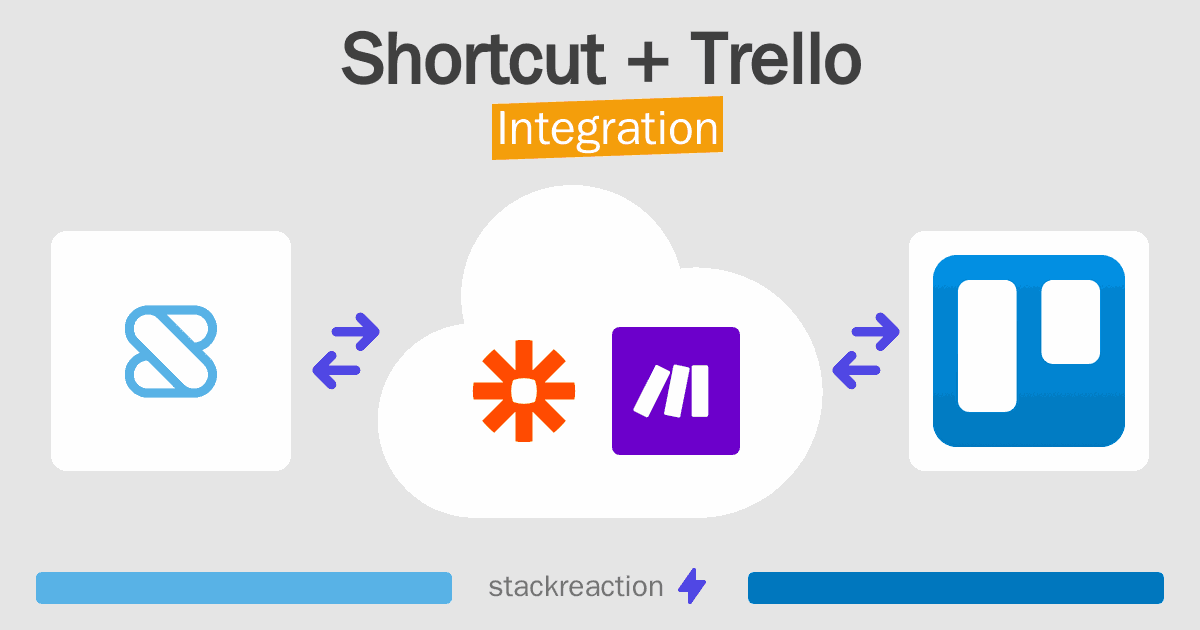 Shortcut + Trello
Integration

stackreaction